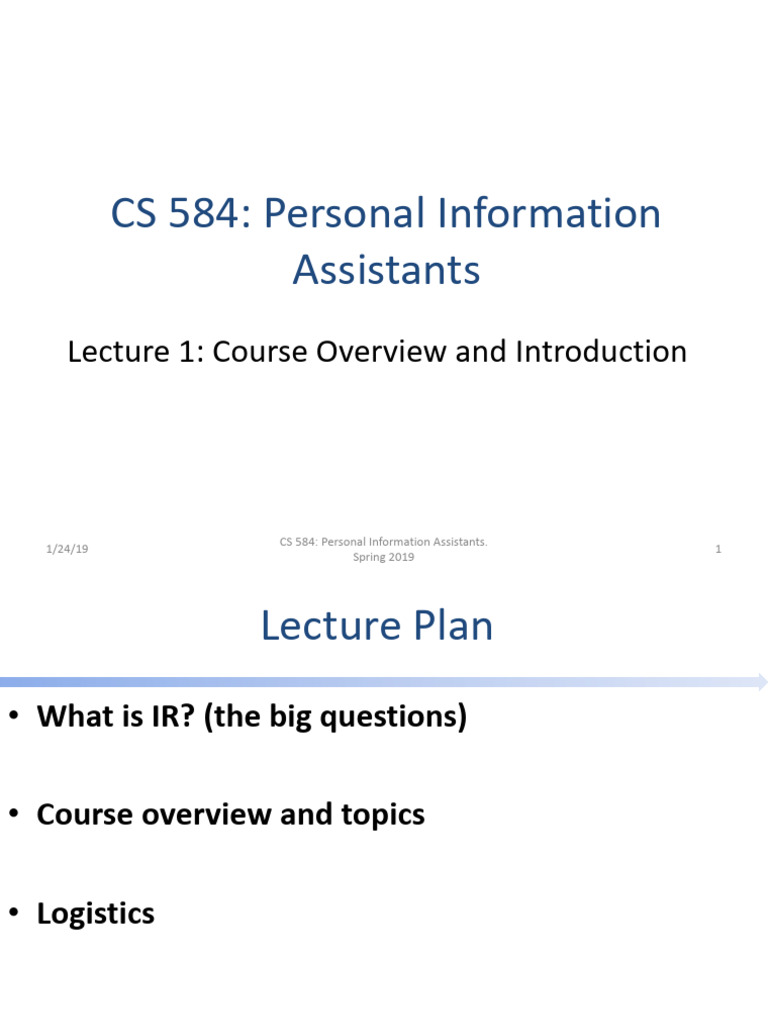 CS 584: Personal Information Assistants

Lecture 1: Course Overview and Introduction

1/24/19

CS 584: Personal Information Assistants. Spring 2019

1

Lecture Plan

• What is IR? (the big questions)

• Course overview and topics

• Logistics